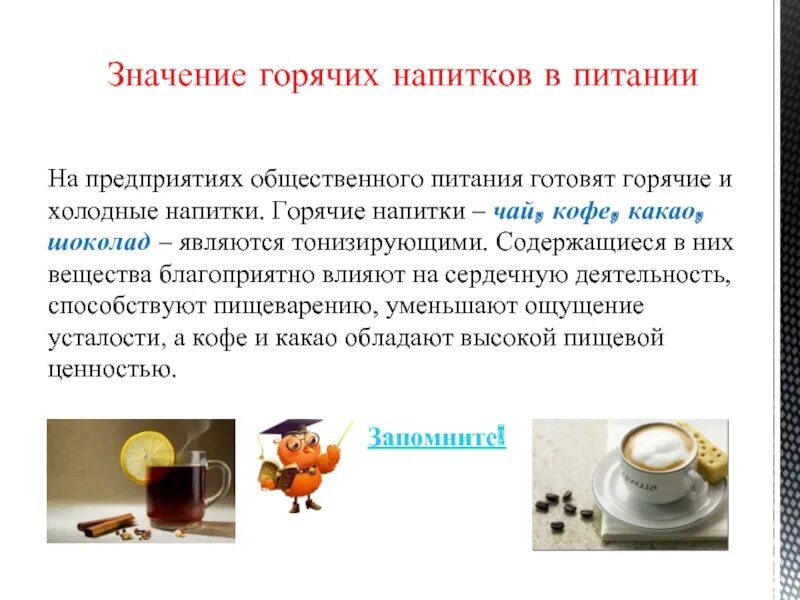 Значение горячих напитков в питании

На предприятиях общественного питания готовят горячие и холодные напитки. Горячие напитки – чай, кофе, какао, шоколад – являются тонизирующими. Содержащиеся в них вещества благоприятно влияют на сердечную деятельность, способствуют пищеварению, уменьшают ощущение усталости, а кофе и какао обладают высокой пищевой ценностью.

Запомните!